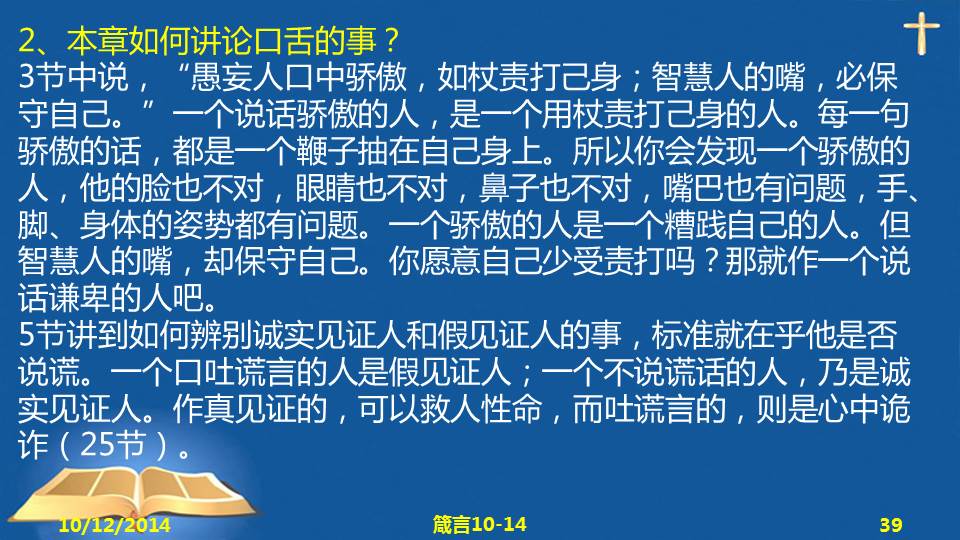 2、本章如何讲论口舌的事？

3节中说，“愚妄人口中骄傲，如杖责打己身；智慧人的嘴，必保守自己。”一个说话骄傲的人，是一个用杖责打己身的人。每一句骄傲的话，都是一个鞭子抽在自己身上。所以你会发现一个骄傲的人，他的脸也不对，眼睛也不对，鼻子也不对，嘴巴也有问题，手、脚、身体的姿势都有问题。一个骄傲的人是一个糟践自己的人。但智慧人的嘴，却保守自己。你愿意自己少受责打吗？那就作一个说话谦卑的人吧。

5节讲到如何辨别诚实见证人和假见证人的事，标准就在乎他是否说谎。一个口吐谎言的人是假见证人；一个不说谎话的人，乃是诚实见证人。作真见证的，可以救人性命，而吐谎言的，则是心中诡诈（25节）。

10/12/2014

箴言10-14

39